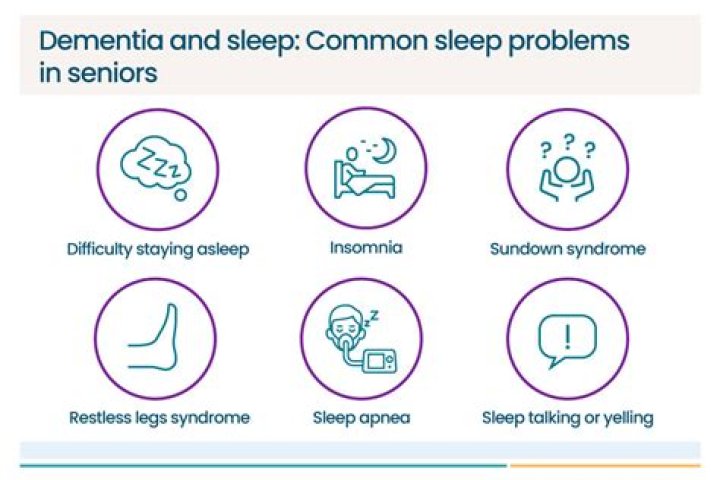 Dementia and sleep: Common sleep problems in seniors

Zzz

Difficulty staying asleep

Insomnia

? ? ?

Sundown syndrome

Restless legs syndrome

z z

Sleep apnea

!

Sleep talking or yelling